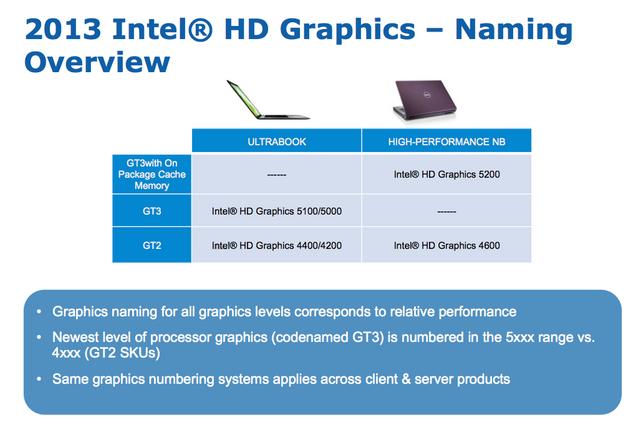 2013 Intel® HD Graphics – Naming Overview

| | ULTRABOOK | HIGH-PERFORMANCE NB |
|---|---|---|
| GT3with On Package Cache Memory | ------ | Intel® HD Graphics 5200 |
| GT3 | Intel® HD Graphics 5100/5000 | ------ |
| GT2 | Intel® HD Graphics 4400/4200 | Intel® HD Graphics 4600 |

• Graphics naming for all graphics levels corresponds to relative performance

• Newest level of processor graphics (codenamed GT3) is numbered in the 5xxx range vs. 4xxx (GT2 SKUs)

• Same graphics numbering systems applies across client & server products